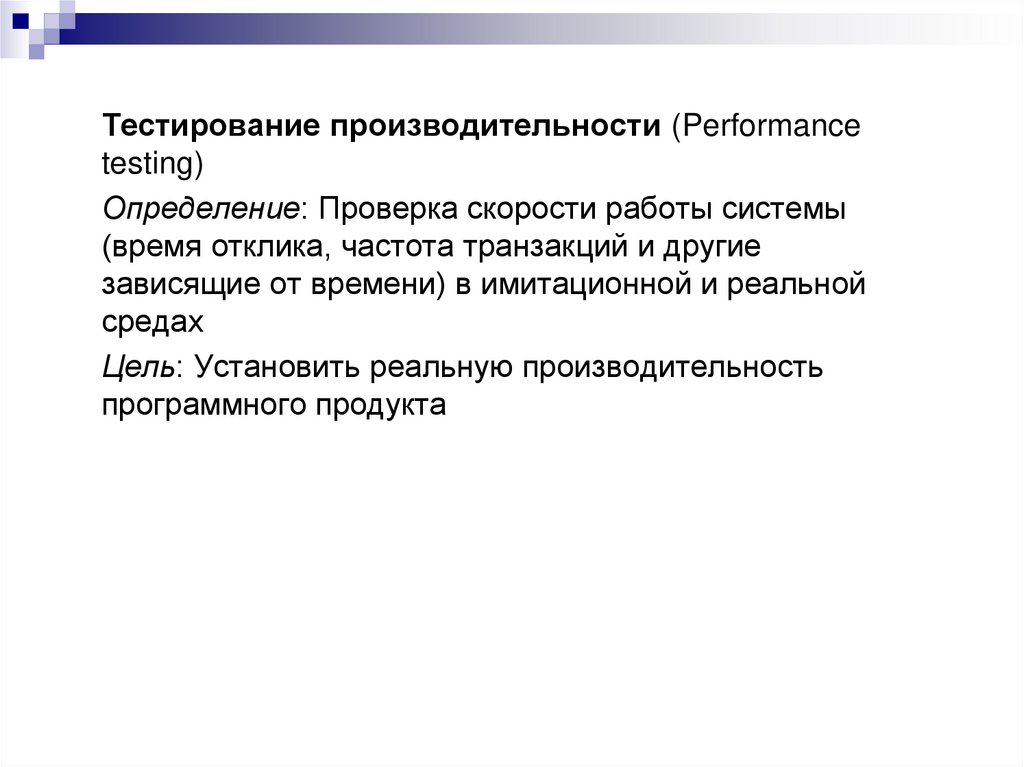 Тестирование производительности (Performance testing)

Определение: Проверка скорости работы системы (время отклика, частота транзакций и другие зависящие от времени) в имитационной и реальной средах

Цель: Установить реальную производительность программного продукта